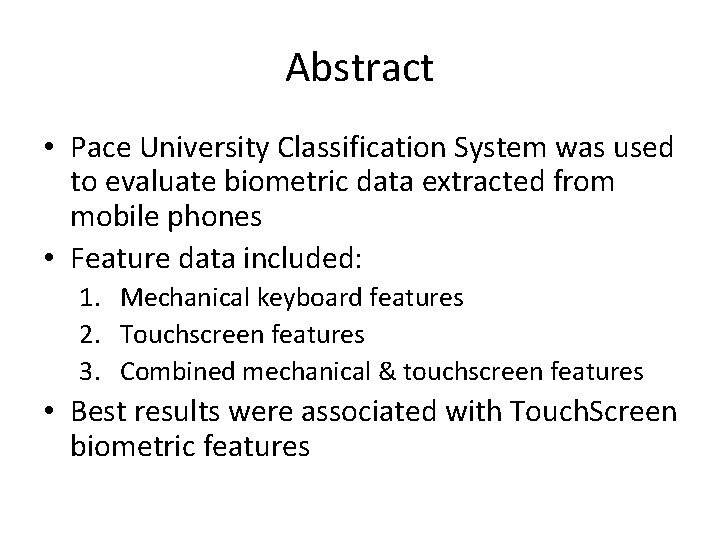 Abstract

• Pace University Classification System was used to evaluate biometric data extracted from mobile phones
• Feature data included:
1. Mechanical keyboard features
2. Touchscreen features
3. Combined mechanical & touchscreen features
• Best results were associated with TouchScreen biometric features